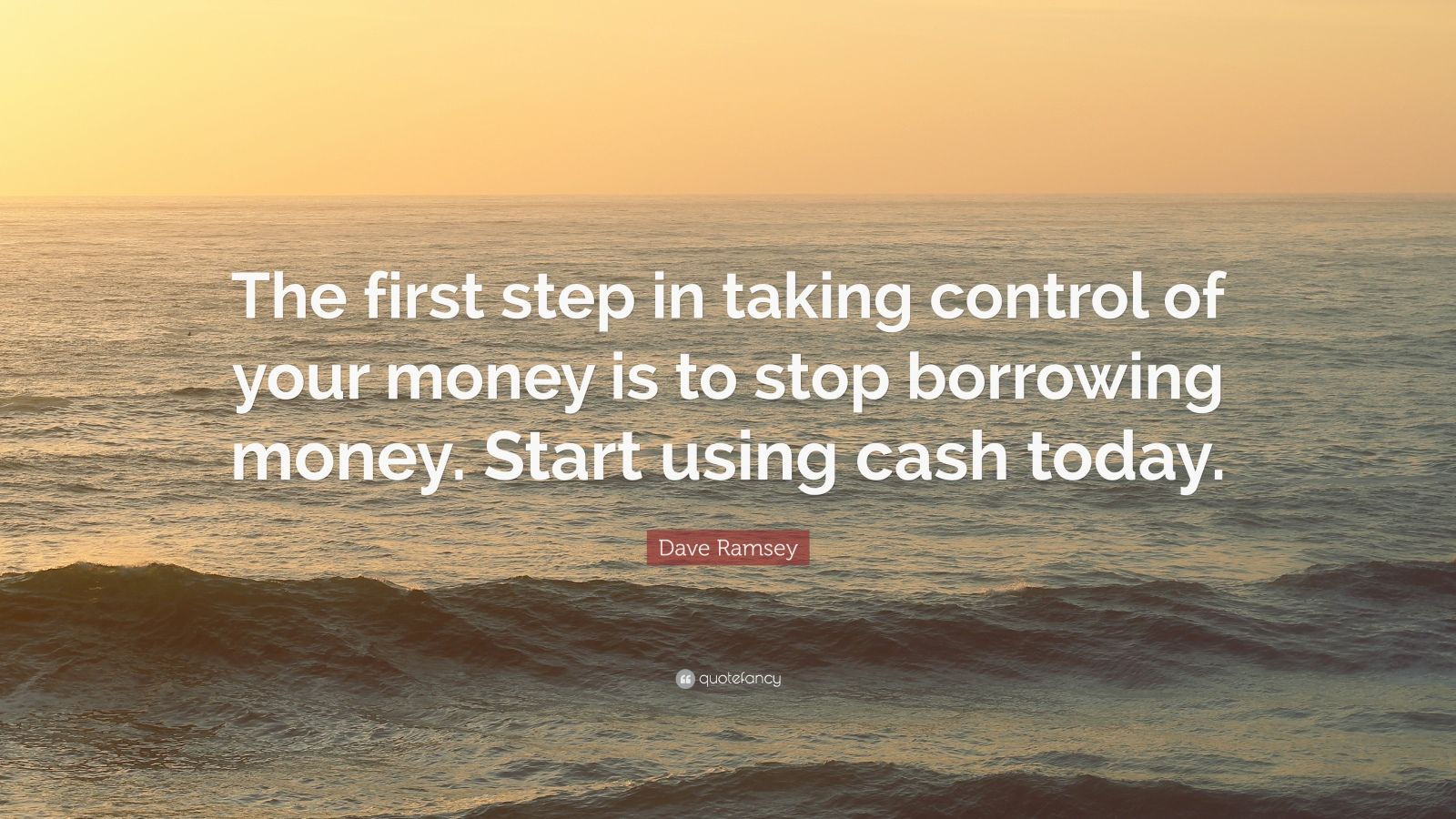 The first step in taking control of your money is to stop borrowing money. Start using cash today.

Dave Ramsey

quotefancy